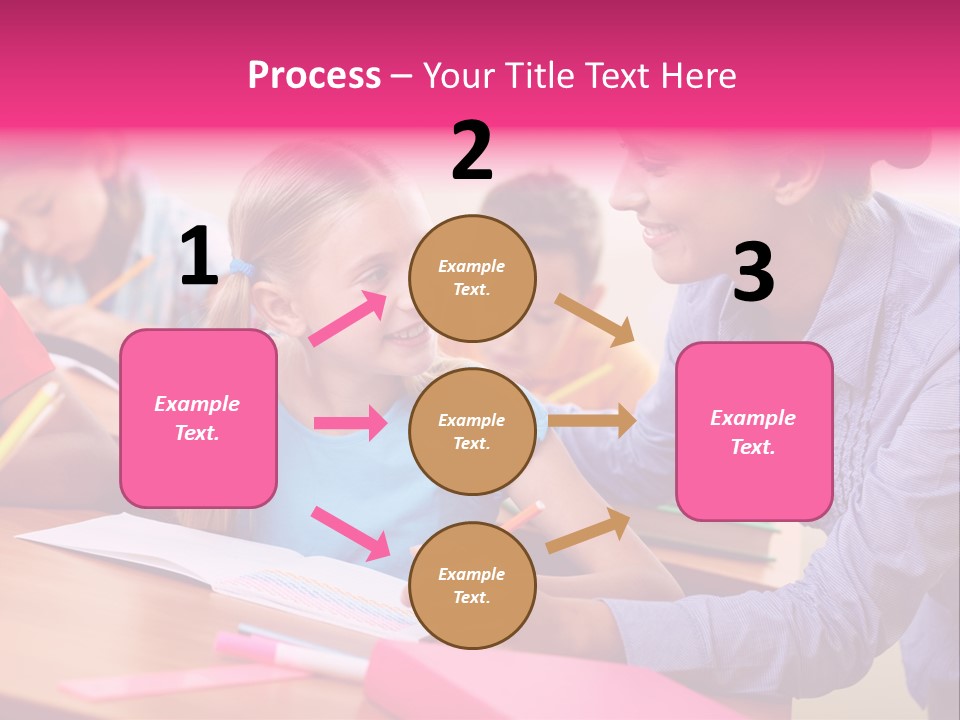 Process – Your Title Text Here

1

Example Text.

2

Example Text.

Example Text.

Example Text.

3

Example Text.